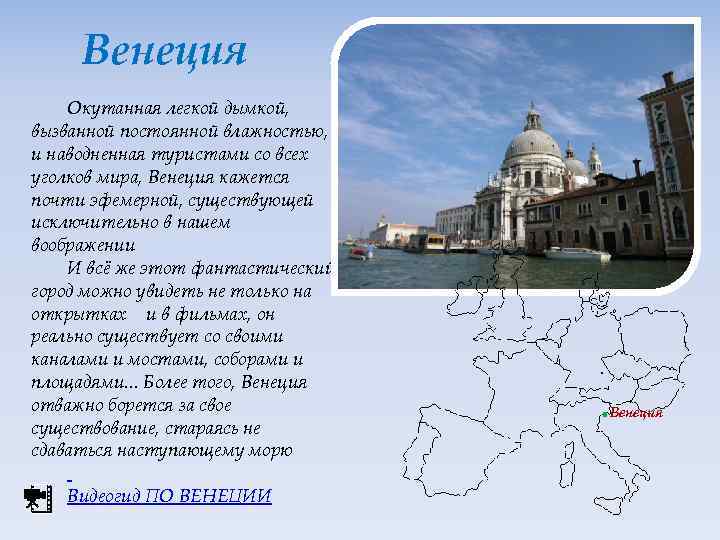 Венеция

Окутанная легкой дымкой, вызванной постоянной влажностью, и наводненная туристами со всех уголков мира, Венеция кажется почти эфемерной, существующей исключительно в нашем воображении

И всё же этот фантастический город можно увидеть не только на открытках и в фильмах, он реально существует со своими каналами и мостами, соборами и площадями... Более того, Венеция отважно борется за свое существование, стараясь не сдаваться наступающему морю

Видеогид ПО ВЕНЕЦИИ

Венеция